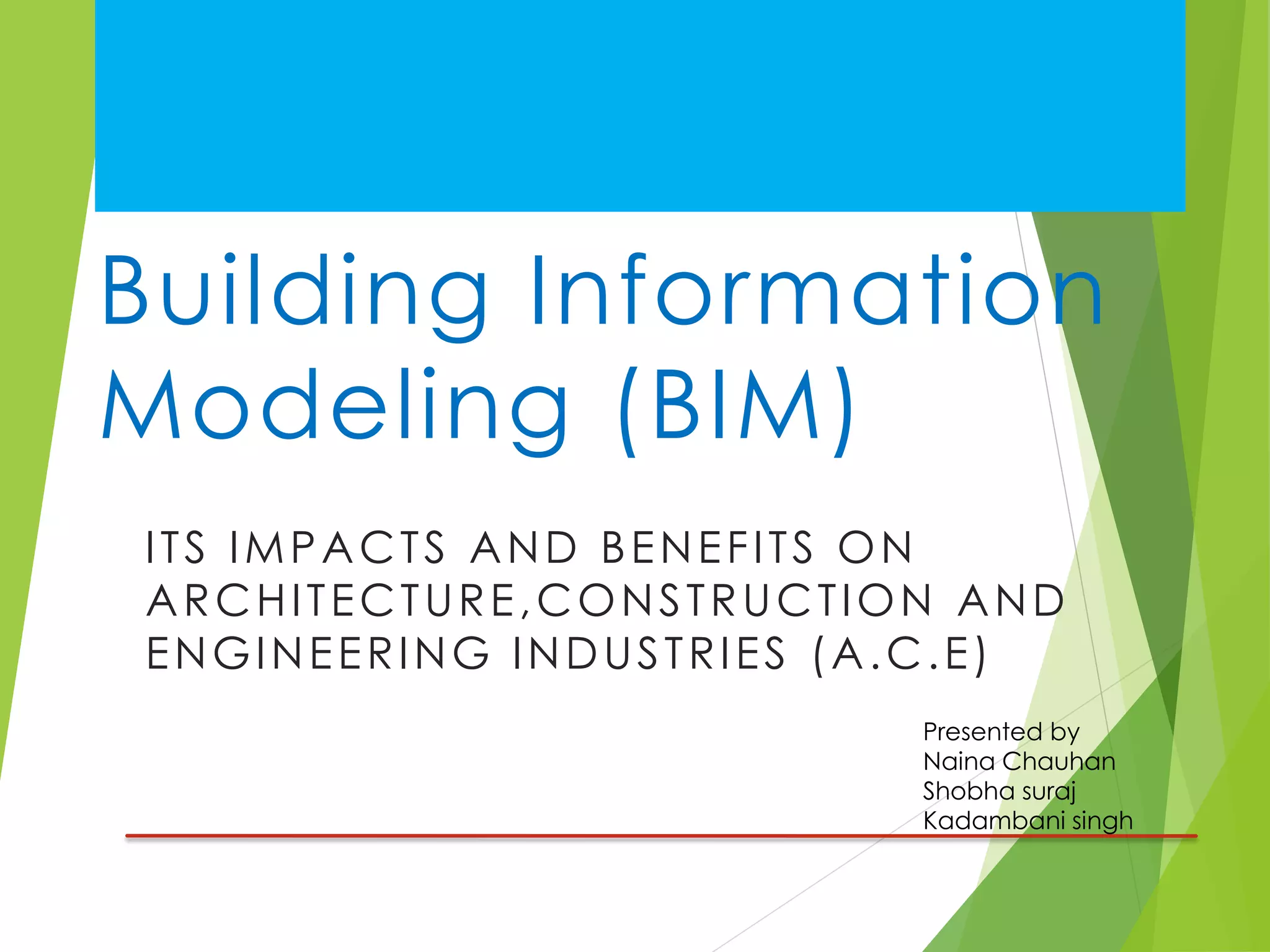 Building Information Modeling (BIM)

ITS IMPACTS AND BENEFITS ON ARCHITECTURE,CONSTRUCTION AND ENGINEERING INDUSTRIES (A.C.E)

Presented by
Naina Chauhan
Shobha suraj
Kadambani singh